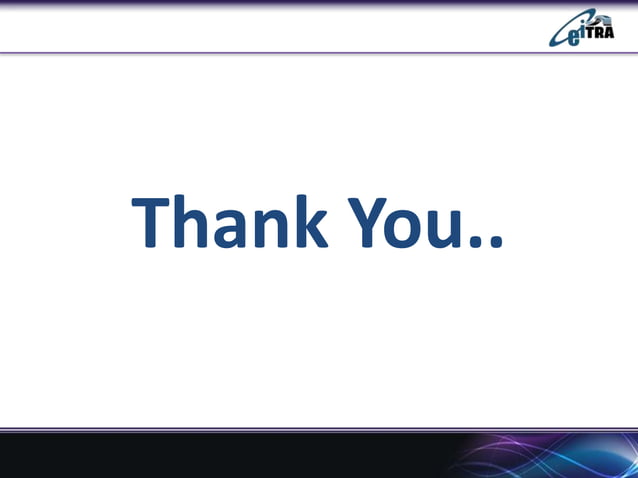 eiTRA

Thank You..